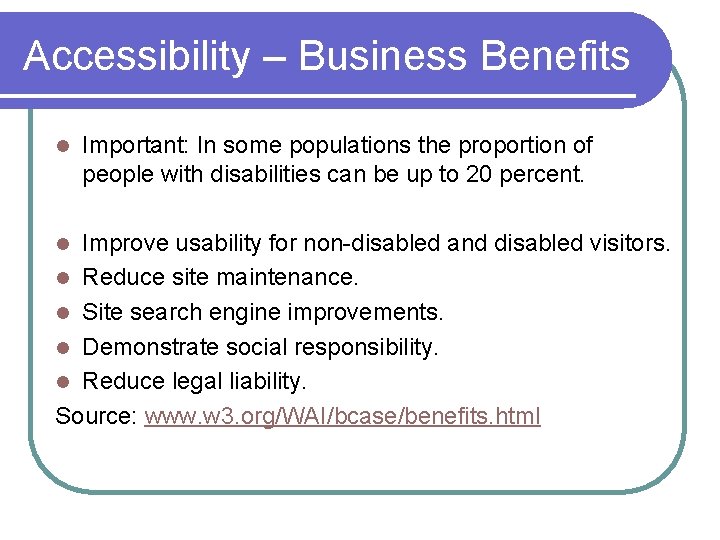 Accessibility – Business Benefits

- Important: In some populations the proportion of people with disabilities can be up to 20 percent.

- Improve usability for non-disabled and disabled visitors.
- Reduce site maintenance.
- Site search engine improvements.
- Demonstrate social responsibility.
- Reduce legal liability.

Source: www.w3.org/WAI/bcase/benefits.html